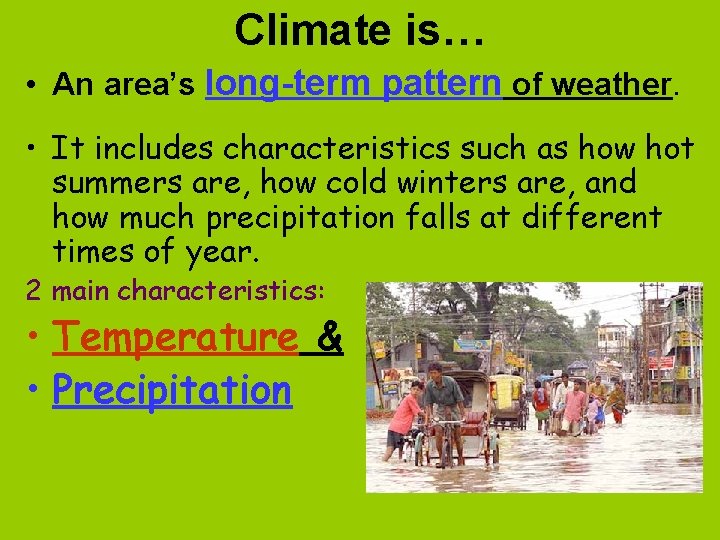 Climate is…

• An area's long-term pattern of weather.

• It includes characteristics such as how hot summers are, how cold winters are, and how much precipitation falls at different times of year.

2 main characteristics:

• Temperature &

• Precipitation